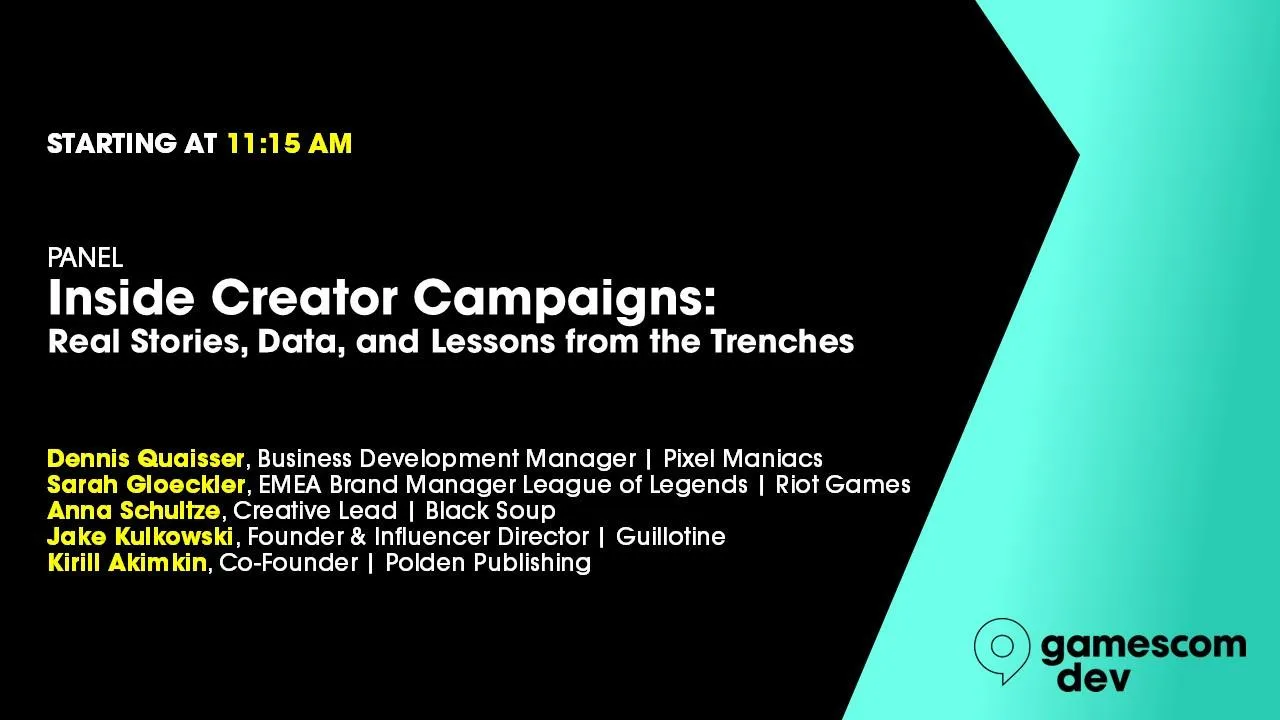 STARTING AT 11:15 AM

PANEL
Inside Creator Campaigns:
Real Stories, Data, and Lessons from the Trenches

Dennis Quaisser, Business Development Manager | Pixel Maniacs
Sarah Gloeckler, EMEA Brand Manager League of Legends | Riot Games
Anna Schultze, Creative Lead | Black Soup
Jake Kulkowski, Founder & Influencer Director | Guillotine
Kirill Akimkin, Co-Founder | Polden Publishing

gamescom dev